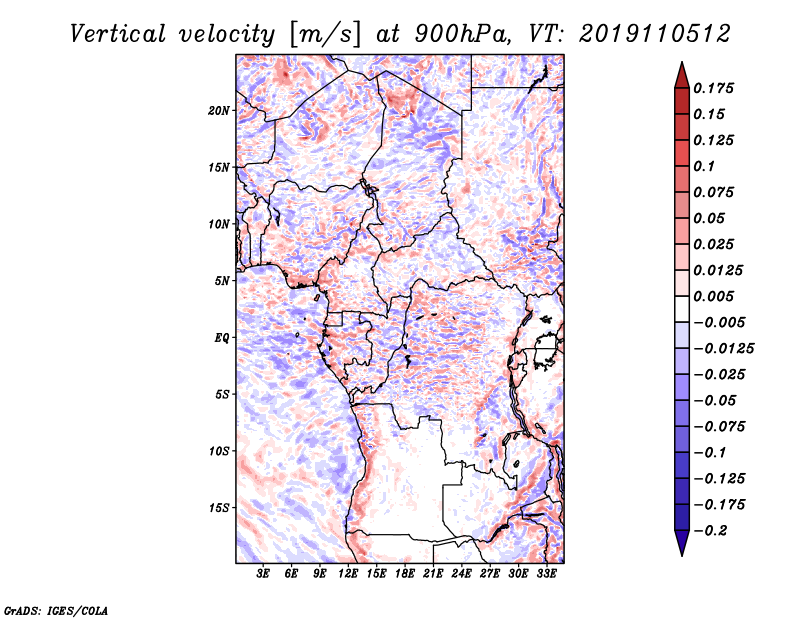 Vertical velocity [m/s] at 900hPa, VT: 2019110512

20N
15N
10N
5N
EQ
5S
10S
15S

3E 6E 9E 12E 15E 18E 21E 24E 27E 30E 33E

0.175
0.15
0.125
0.1
0.075
0.05
0.025
0.0125
0.005
−0.005
−0.0125
−0.025
−0.05
−0.075
−0.1
−0.125
−0.175
−0.2

GrADS: IGES/COLA